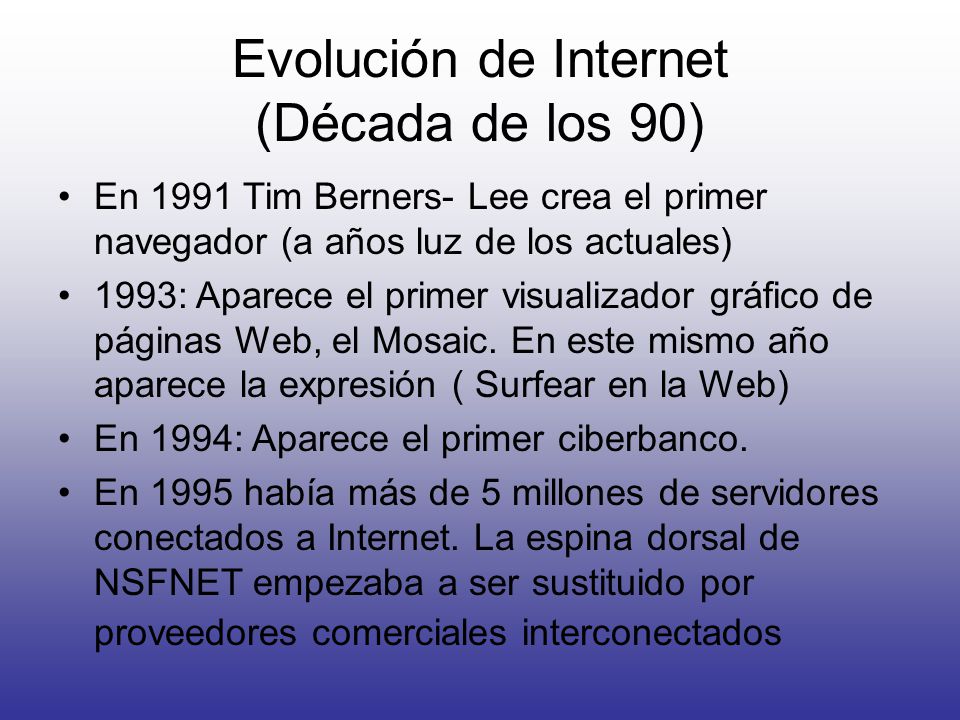 Evolución de Internet
(Década de los 90)

• En 1991 Tim Berners- Lee crea el primer navegador (a años luz de los actuales)

• 1993: Aparece el primer visualizador gráfico de páginas Web, el Mosaic. En este mismo año aparece la expresión ( Surfear en la Web)

• En 1994: Aparece el primer ciberbanco.

• En 1995 había más de 5 millones de servidores conectados a Internet. La espina dorsal de NSFNET empezaba a ser sustituido por proveedores comerciales interconectados